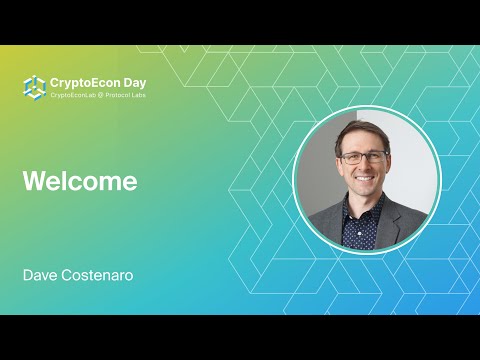 CryptoEcon Day
CryptoEconLab @ Protocol Labs

Welcome

Dave Costenaro